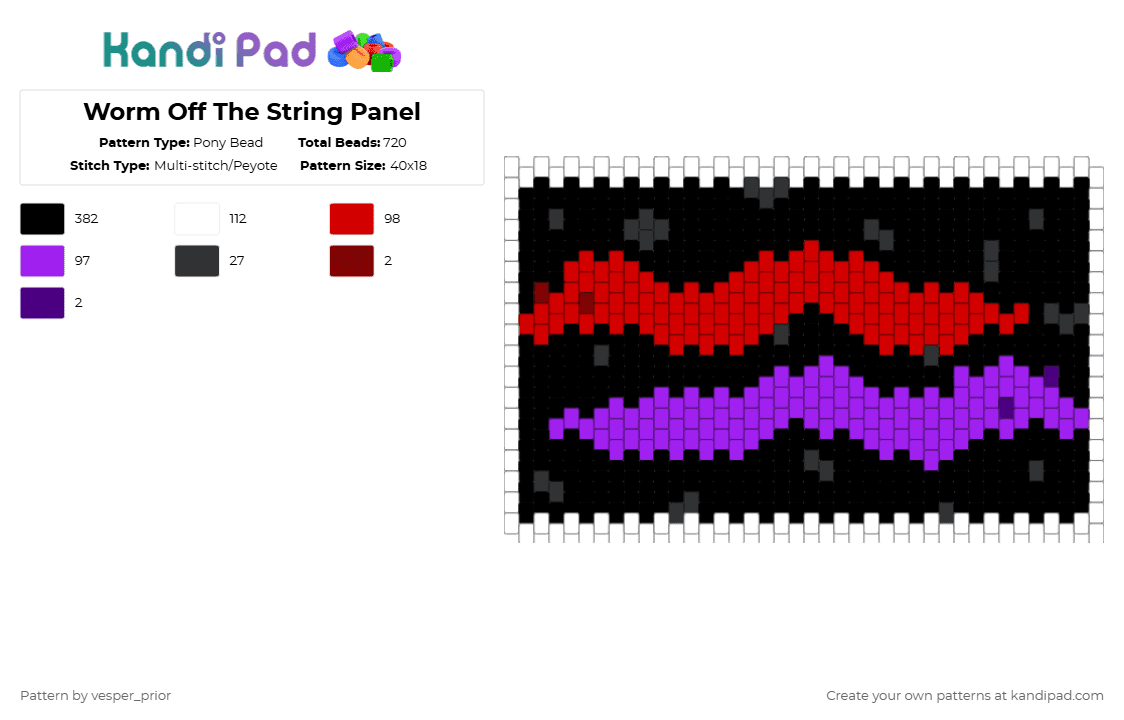 Kandi Pad

Worm Off The String Panel

Pattern Type: Pony Bead
Total Beads: 720
Stitch Type: Multi-stitch/Peyote
Pattern Size: 40x18

382
112
98
97
27
2
2

Pattern by vesper_prior

Create your own patterns at kandipad.com